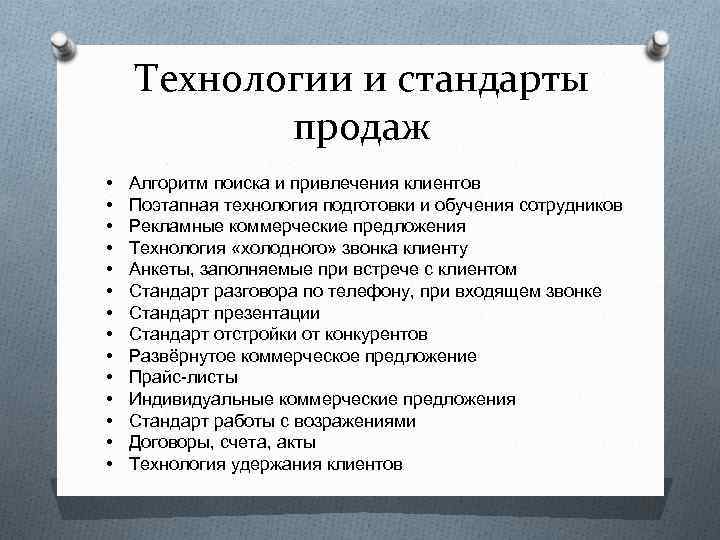 Технологии и стандарты продаж

• Алгоритм поиска и привлечения клиентов
• Поэтапная технология подготовки и обучения сотрудников
• Рекламные коммерческие предложения
• Технология «холодного» звонка клиенту
• Анкеты, заполняемые при встрече с клиентом
• Стандарт разговора по телефону, при входящем звонке
• Стандарт презентации
• Стандарт отстройки от конкурентов
• Развёрнутое коммерческое предложение
• Прайс-листы
• Индивидуальные коммерческие предложения
• Стандарт работы с возражениями
• Договоры, счета, акты
• Технология удержания клиентов